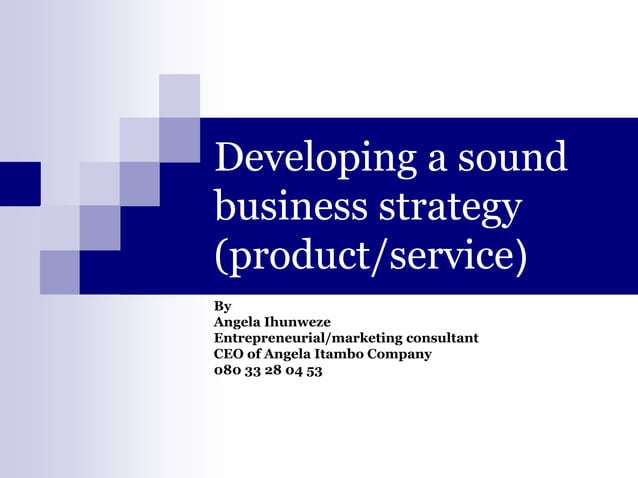 Developing a sound business strategy (product/service)

By
Angela Ihunweze
Entrepreneurial/marketing consultant
CEO of Angela Itambo Company
080 33 28 04 53